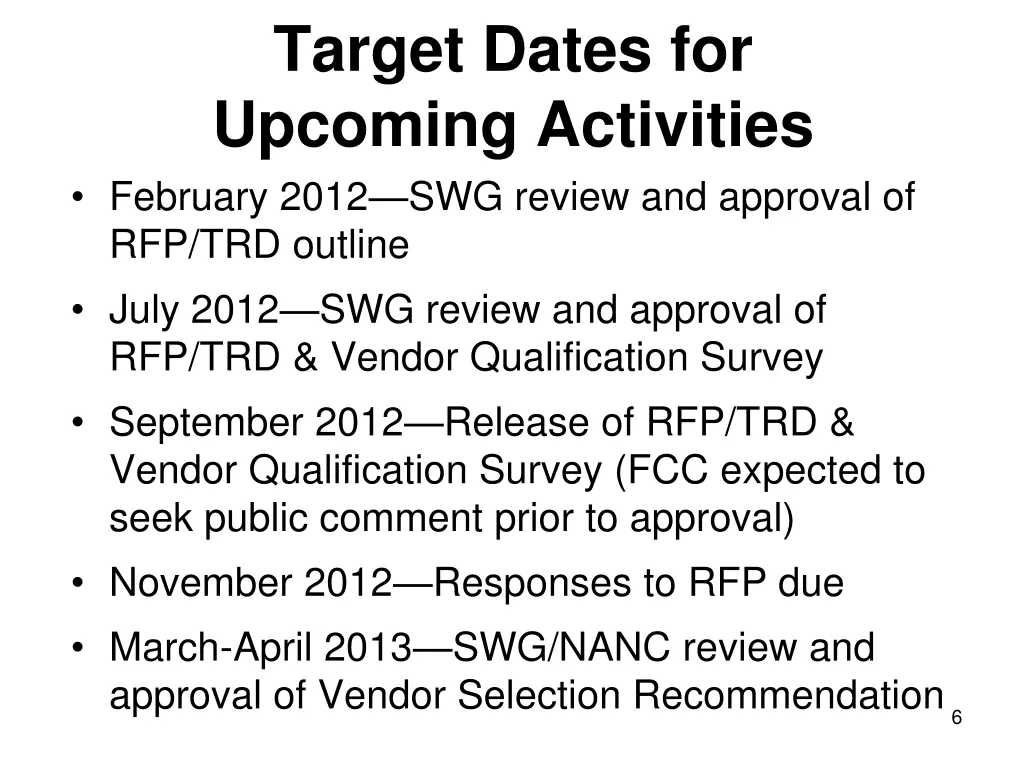 Target Dates for Upcoming Activities

• February 2012—SWG review and approval of RFP/TRD outline

• July 2012—SWG review and approval of RFP/TRD & Vendor Qualification Survey

• September 2012—Release of RFP/TRD & Vendor Qualification Survey (FCC expected to seek public comment prior to approval)

• November 2012—Responses to RFP due

• March-April 2013—SWG/NANC review and approval of Vendor Selection Recommendation

6